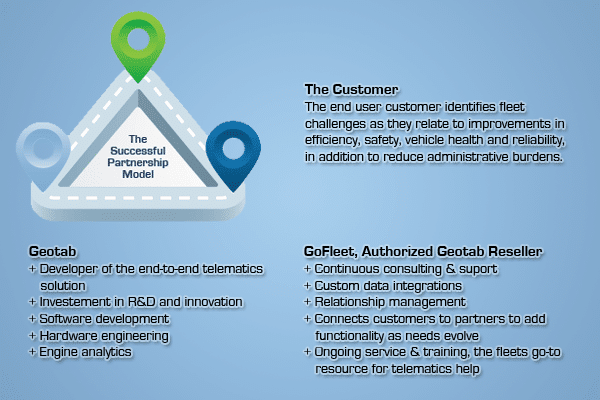 The Successful Partnership Model

The Customer
The end user customer identifies fleet challenges as they relate to improvements in efficiency, safety, vehicle health and reliability, in addition to reduce administrative burdens.

Geotab
+ Developer of the end-to-end telematics solution
+ Investement in R&D and innovation
+ Software development
+ Hardware engineering
+ Engine analytics

GoFleet, Authorized Geotab Reseller
+ Continuous consulting & suport
+ Custom data integrations
+ Relationship management
+ Connects customers to partners to add functionality as needs evolve
+ Ongoing service & training, the fleets go-to resource for telematics help